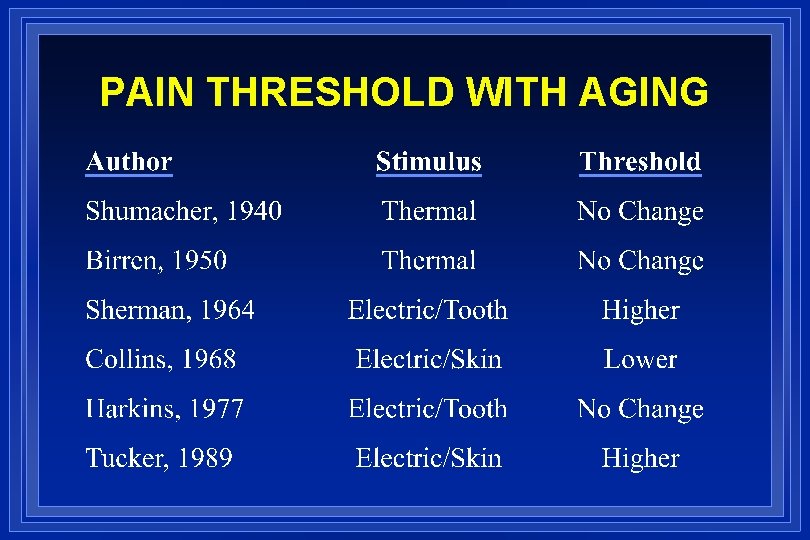 PAIN THRESHOLD WITH AGING

| Author | Stimulus | Threshold |
|---|---|---|
| Shumacher, 1940 | Thermal | No Change |
| Birren, 1950 | Thermal | No Change |
| Sherman, 1964 | Electric/Tooth | Higher |
| Collins, 1968 | Electric/Skin | Lower |
| Harkins, 1977 | Electric/Tooth | No Change |
| Tucker, 1989 | Electric/Skin | Higher |